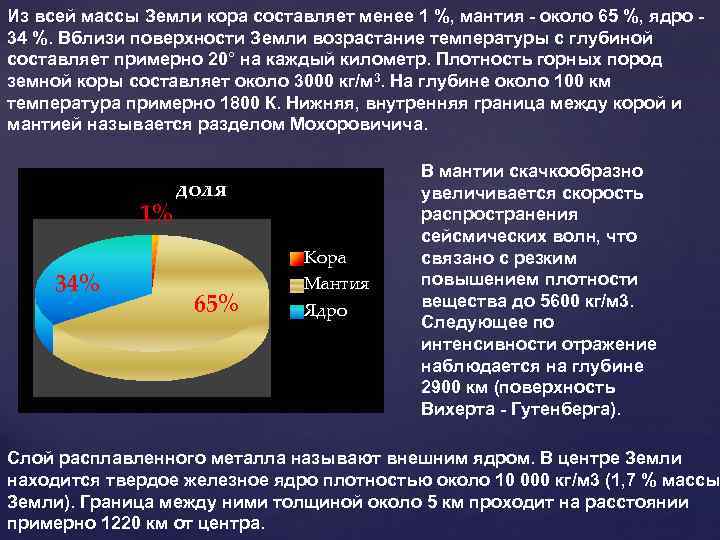 Из всей массы Земли кора составляет менее 1 %, мантия - около 65 %, ядро - 34 %. Вблизи поверхности Земли возрастание температуры с глубиной составляет примерно 20° на каждый километр. Плотность горных пород земной коры составляет около 3000 кг/м$^3$. На глубине около 100 км температура примерно 1800 К. Нижняя, внутренняя граница между корой и мантией называется разделом Мохоровичича.

доля

1%

34%

65%

Кора

Мантия

Ядро

В мантии скачкообразно увеличивается скорость распространения сейсмических волн, что связано с резким повышением плотности вещества до 5600 кг/м3. Следующее по интенсивности отражение наблюдается на глубине 2900 км (поверхность Вихерта - Гутенберга).

Слой расплавленного металла называют внешним ядром. В центре Земли находится твердое железное ядро плотностью около 10 000 кг/м3 (1,7 % массы Земли). Граница между ними толщиной около 5 км проходит на расстоянии примерно 1220 км от центра.